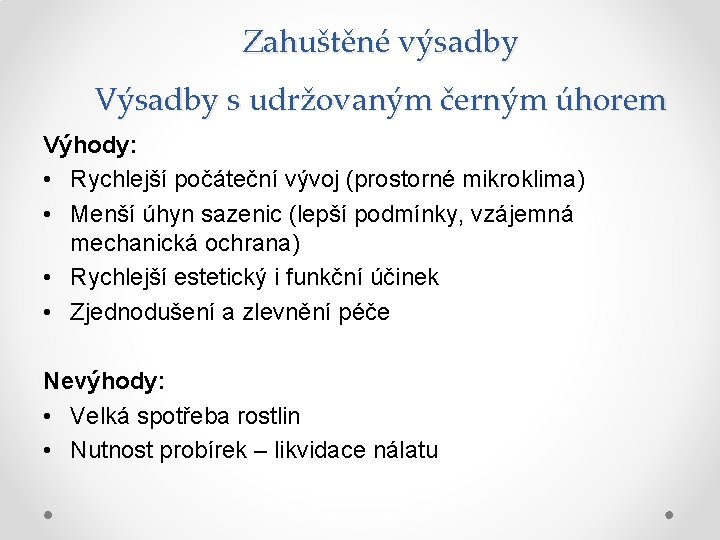 Zahuštěné výsadby

Výsadby s udržovaným černým úhorem

Výhody:

• Rychlejší počáteční vývoj (prostorné mikroklima)
• Menší úhyn sazenic (lepší podmínky, vzájemná mechanická ochrana)
• Rychlejší estetický i funkční účinek
• Zjednodušení a zlevnění péče

Nevýhody:

• Velká spotřeba rostlin
• Nutnost probírek – likvidace nálatu